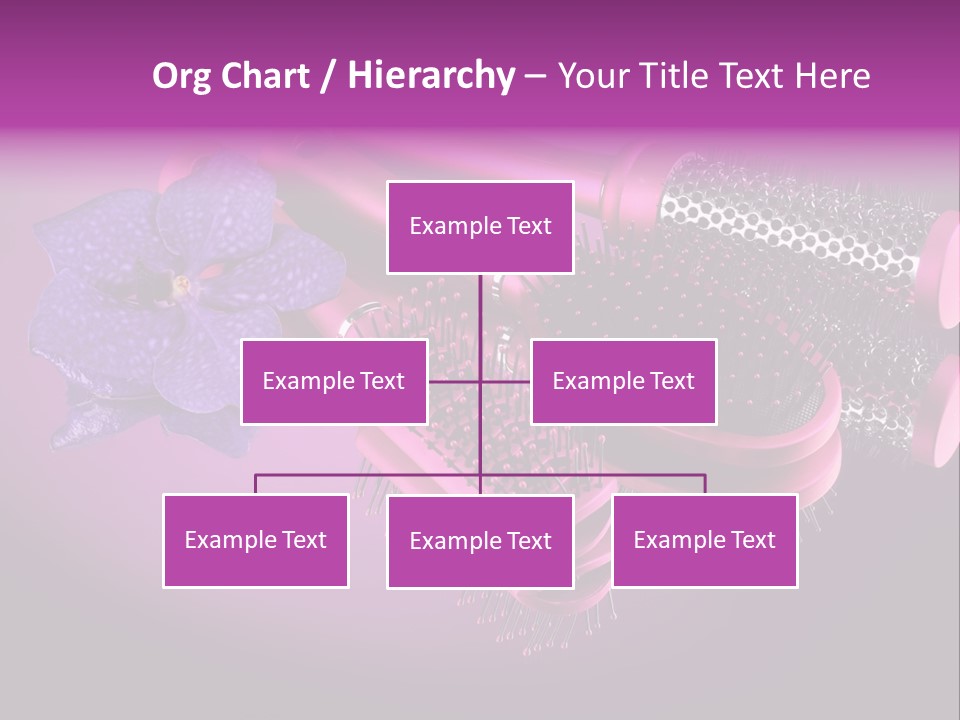 Org Chart / Hierarchy – Your Title Text Here

Example Text

Example Text

Example Text

Example Text

Example Text

Example Text